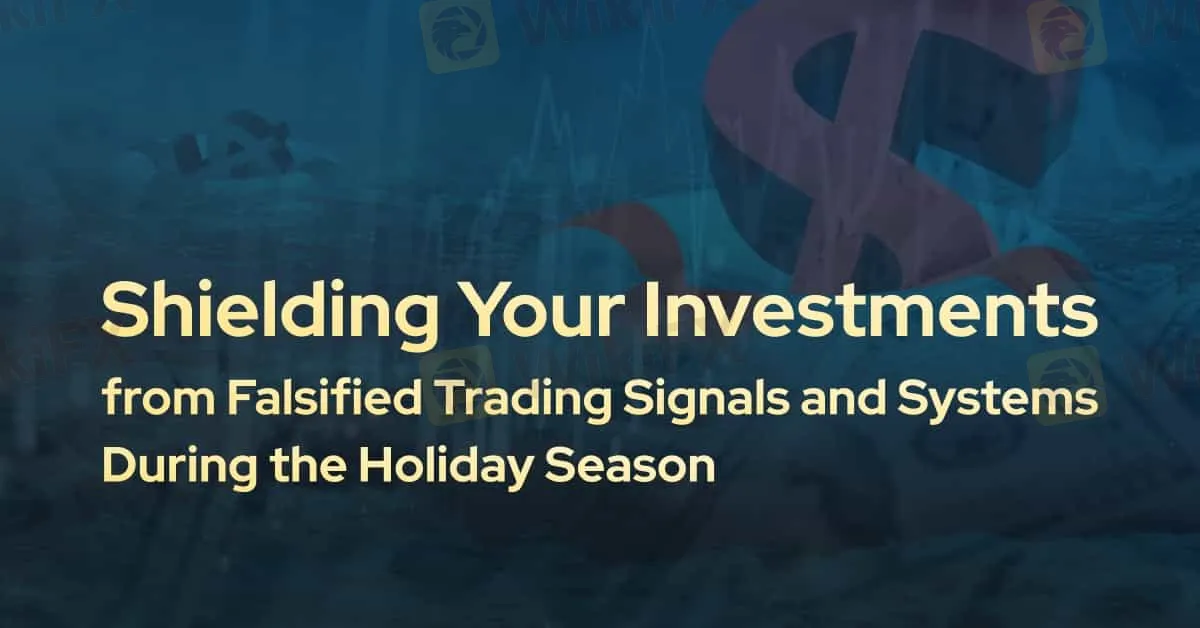 Shielding Your Investments
from Falsified Trading Signals and Systems
During the Holiday Season